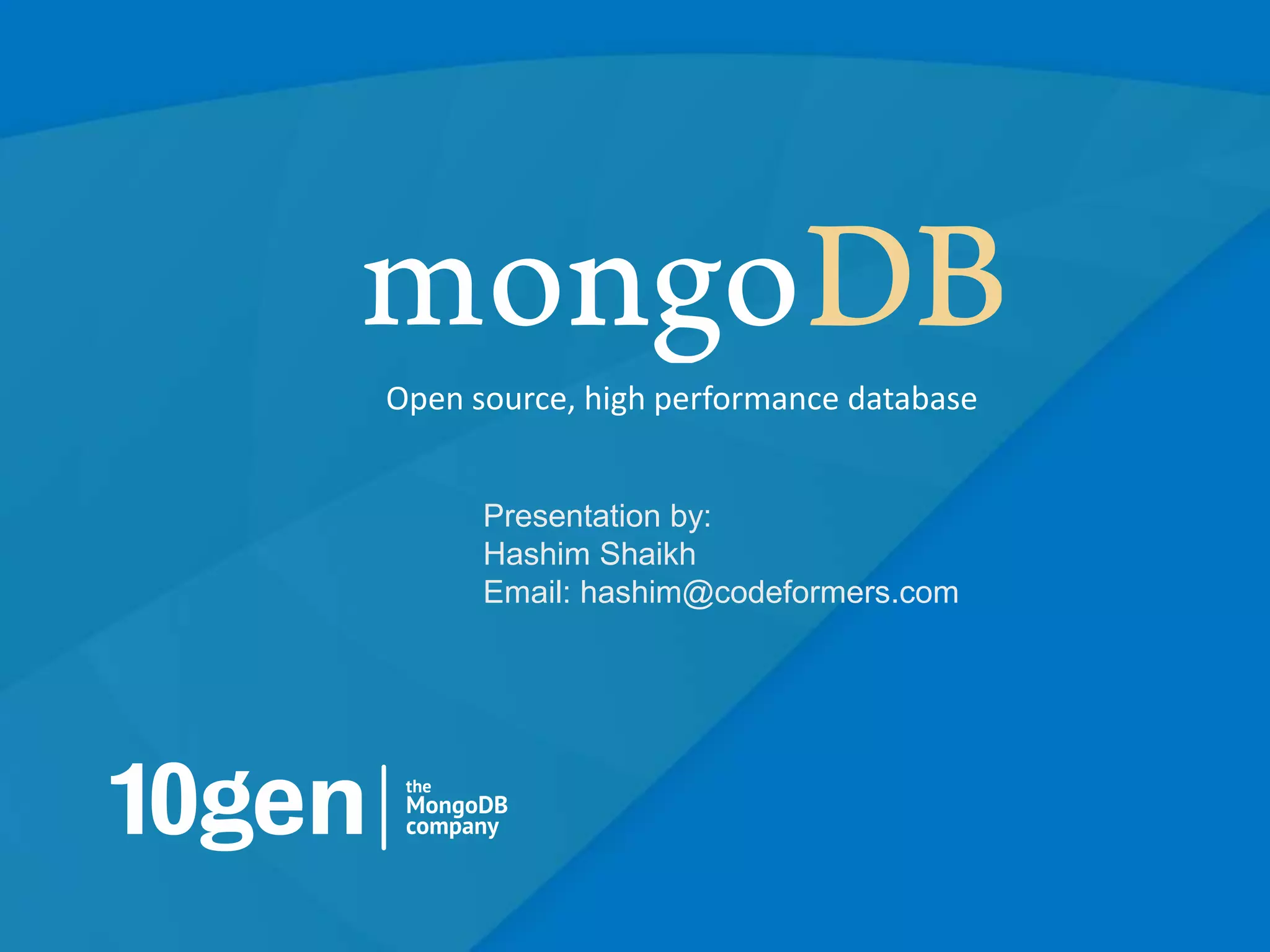 mongoDB

Open source, high performance database

Presentation by:
Hashim Shaikh
Email: hashim@codeformers.com

10gen | the MongoDB company